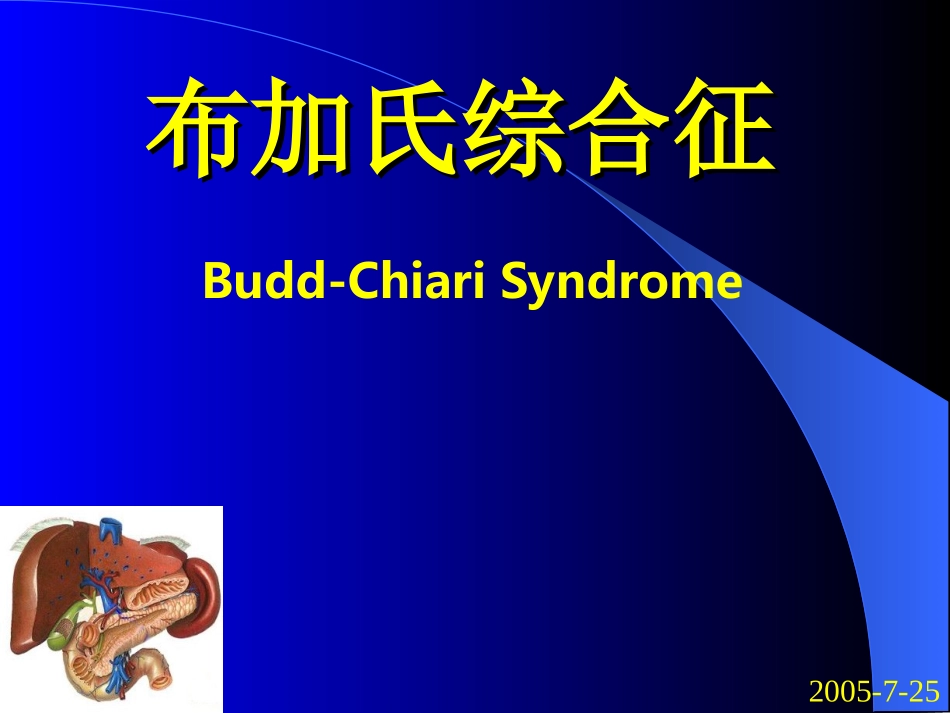 布加氏综合征

Budd-Chiari Syndrome

2005-7-25